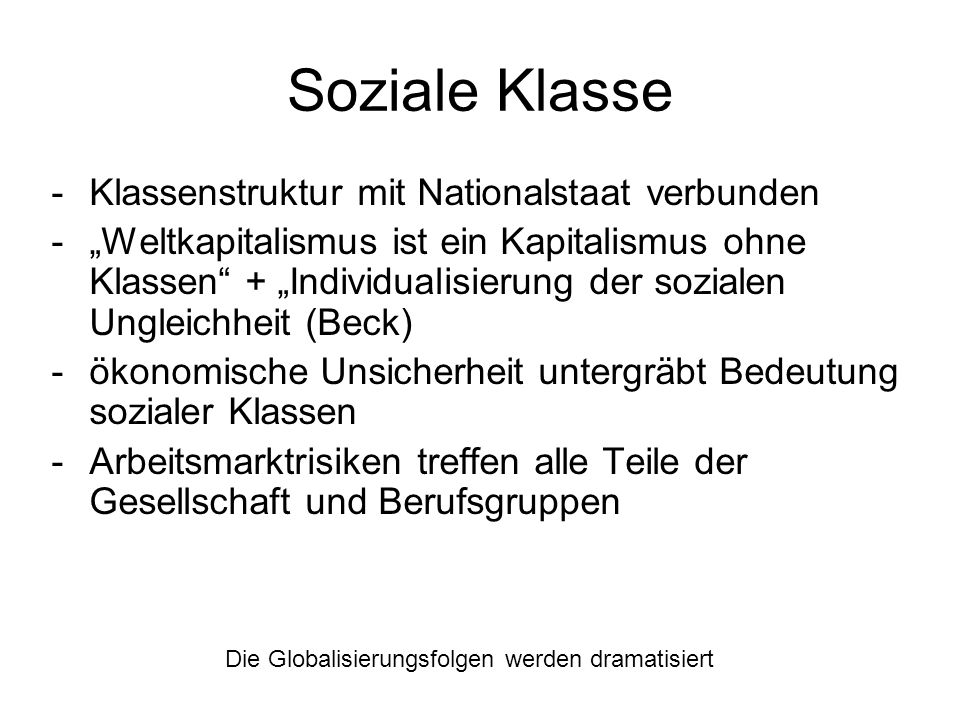 Soziale Klasse

- Klassenstruktur mit Nationalstaat verbunden
- „Weltkapitalismus ist ein Kapitalismus ohne Klassen“ + „Individualisierung der sozialen Ungleichheit (Beck)
- ökonomische Unsicherheit untergräbt Bedeutung sozialer Klassen
- Arbeitsmarktrisiken treffen alle Teile der Gesellschaft und Berufsgruppen

Die Globalisierungsfolgen werden dramatisiert